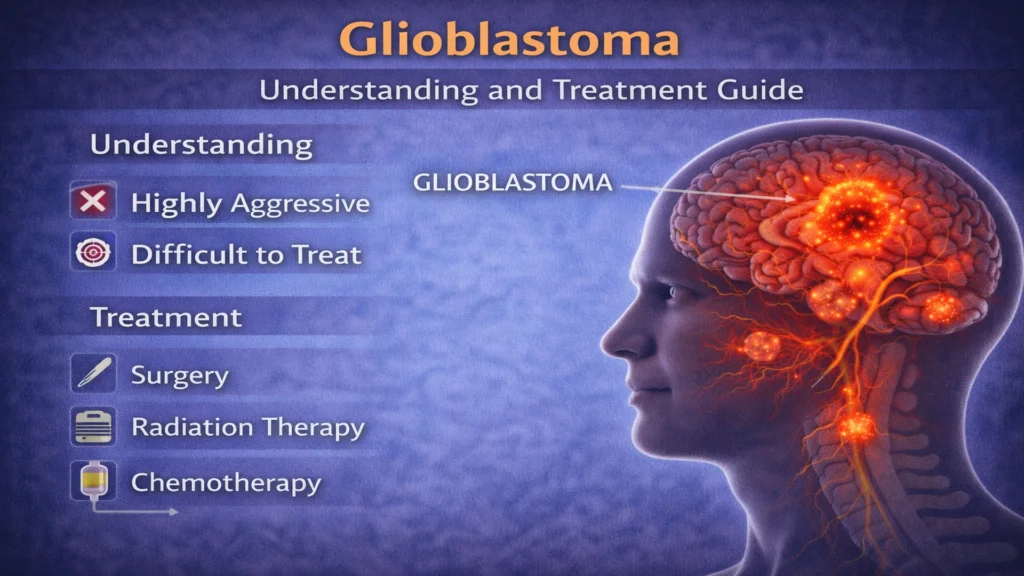 Glioblastoma

Understanding and Treatment Guide

Understanding

Highly Aggressive

Difficult to Treat

Treatment

Surgery

Radiation Therapy

Chemotherapy

GLIOBLASTOMA